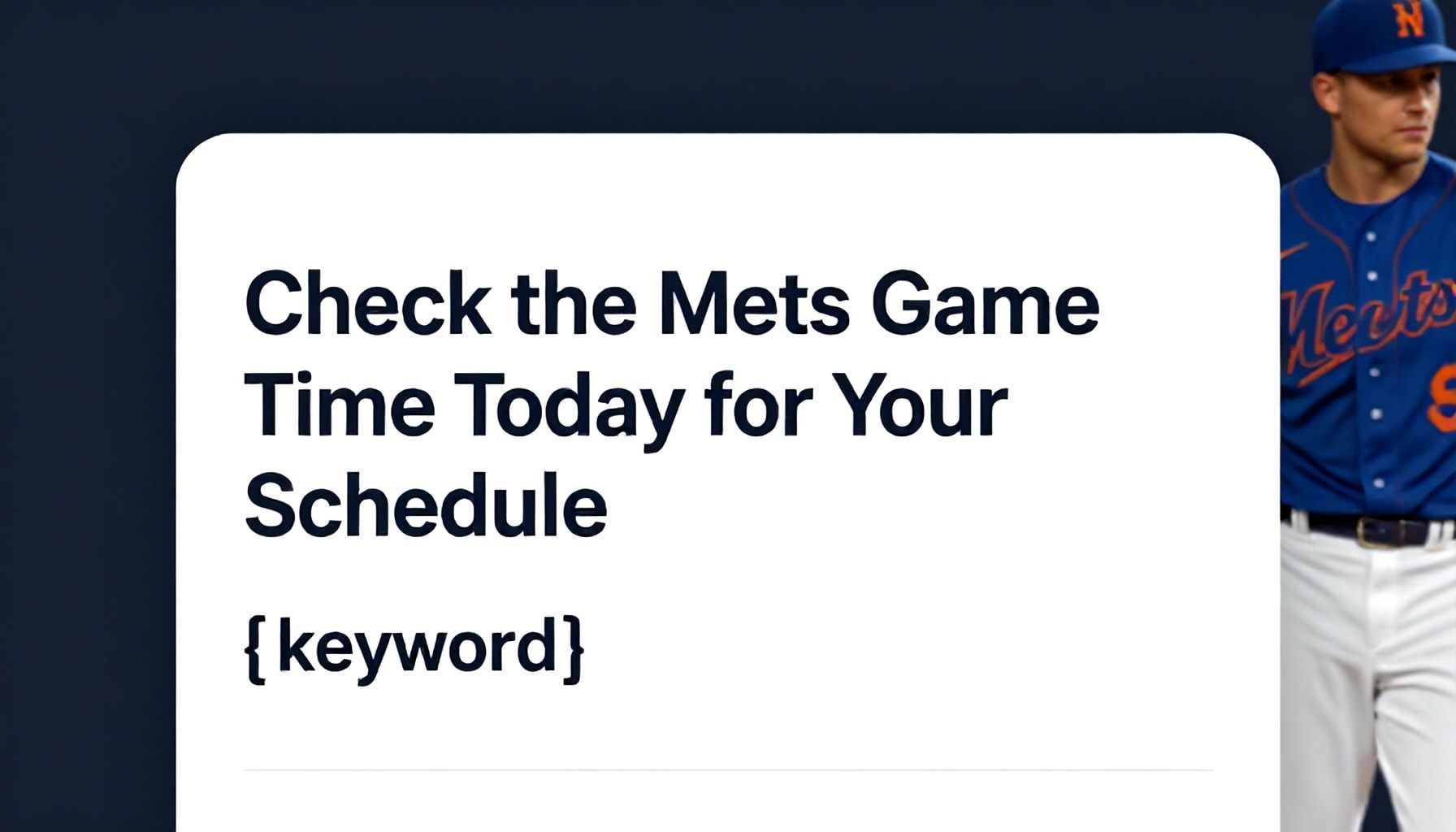 Check the Mets Game Time Today for Your Schedule

{keyword}

N

Mets

9